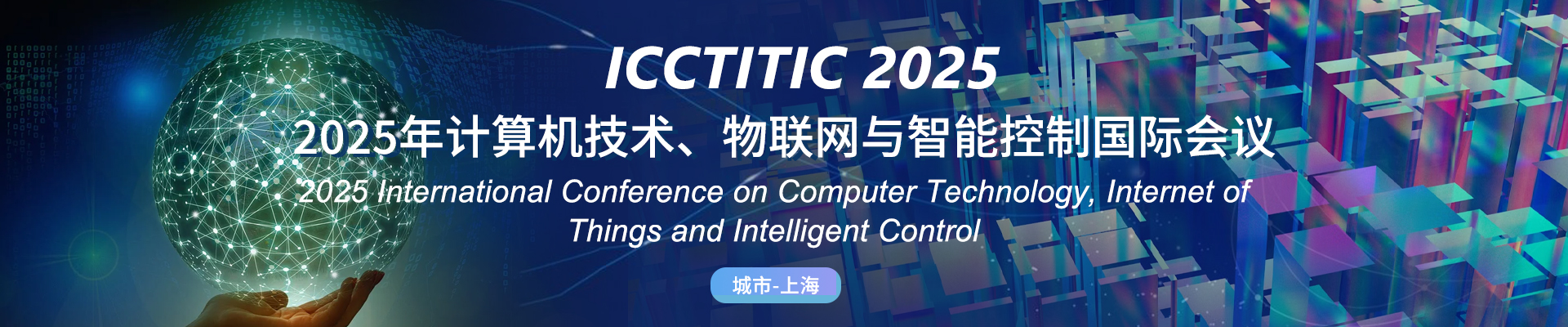 ICCTITIC 2025

2025年计算机技术、物联网与智能控制国际会议

2025 International Conference on Computer Technology, Internet of Things and Intelligent Control

城市-上海